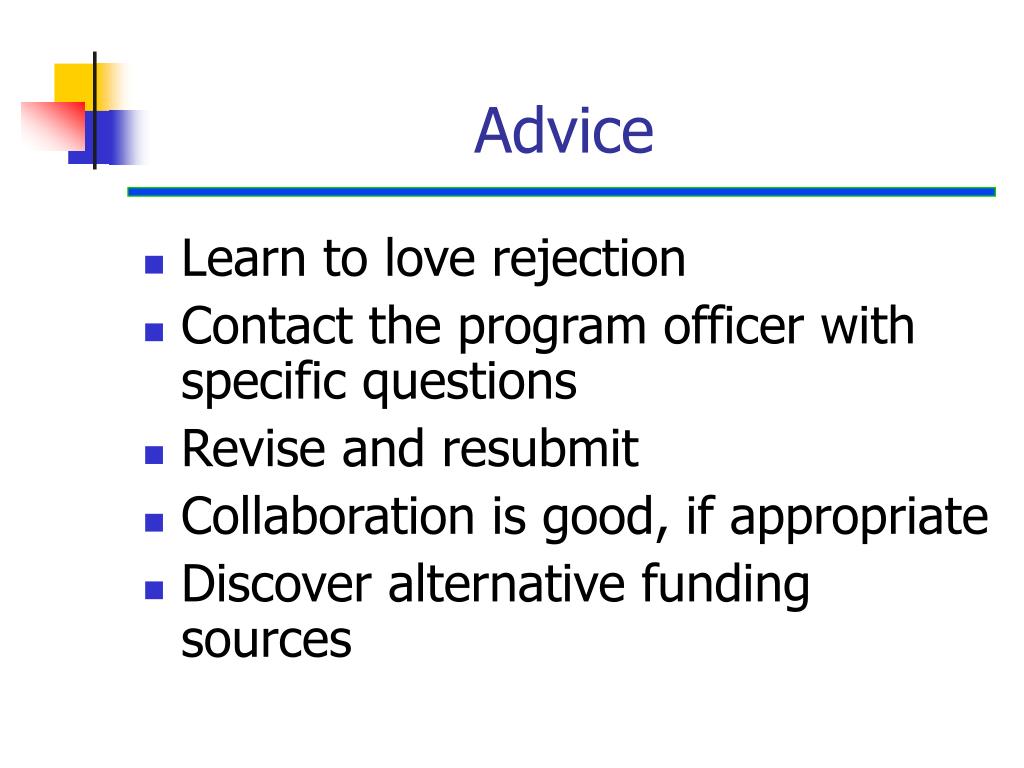 Advice

- Learn to love rejection
- Contact the program officer with specific questions
- Revise and resubmit
- Collaboration is good, if appropriate
- Discover alternative funding sources